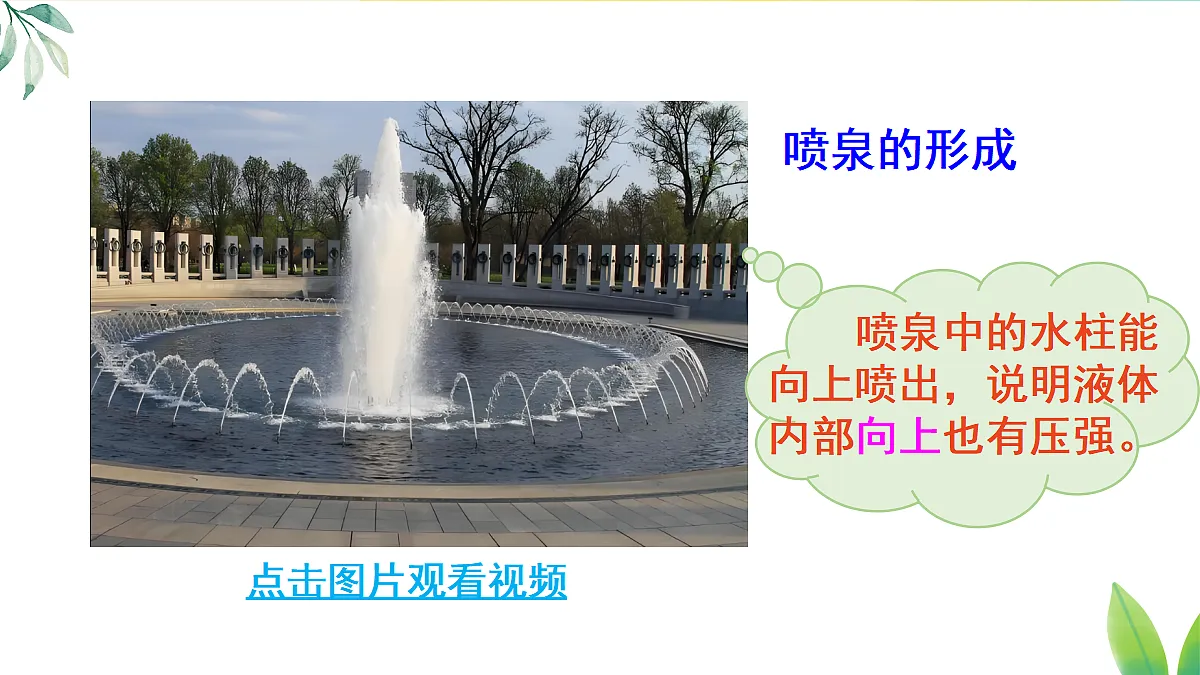 喷泉的形成

喷泉中的水柱能向上喷出，说明液体内部向上也有压强。

点击图片观看视频